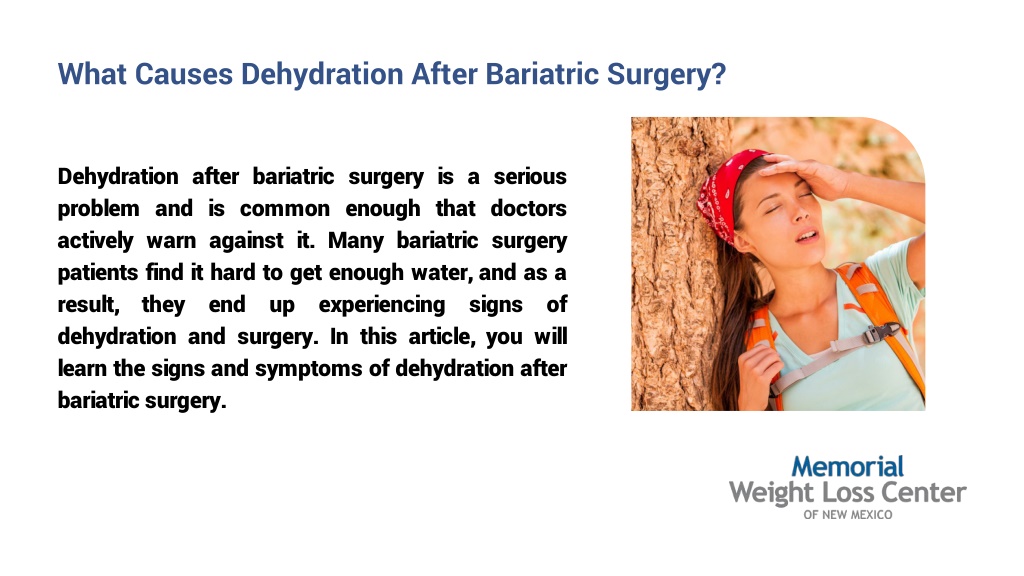 What Causes Dehydration After Bariatric Surgery?

Dehydration after bariatric surgery is a serious problem and is common enough that doctors actively warn against it. Many bariatric surgery patients find it hard to get enough water, and as a result, they end up experiencing signs of dehydration and surgery. In this article, you will learn the signs and symptoms of dehydration after bariatric surgery.

Memorial
Weight Loss Center
OF NEW MEXICO